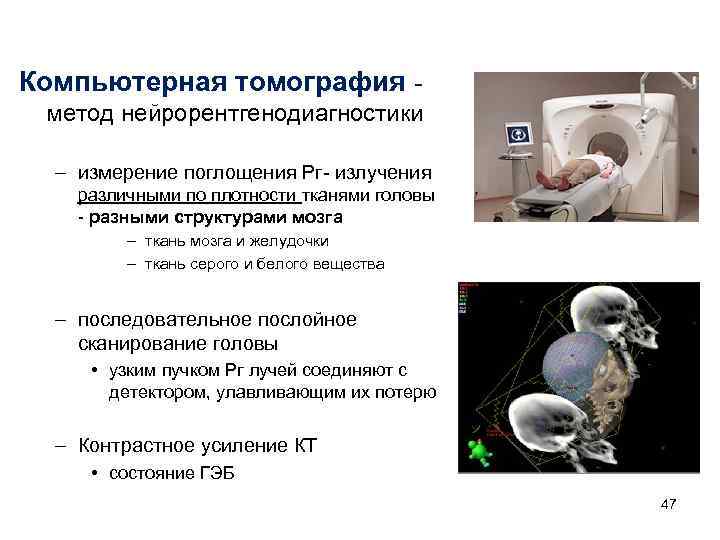 Компьютерная томография - метод нейрорентгенодиагностики

– измерение поглощения Рг- излучения различными по плотности тканями головы - разными структурами мозга
– ткань мозга и желудочки
– ткань серого и белого вещества

– последовательное послойное сканирование головы
• узким пучком Рг лучей соединяют с детектором, улавливающим их потерю

– Контрастное усиление КТ
• состояние ГЭБ

47